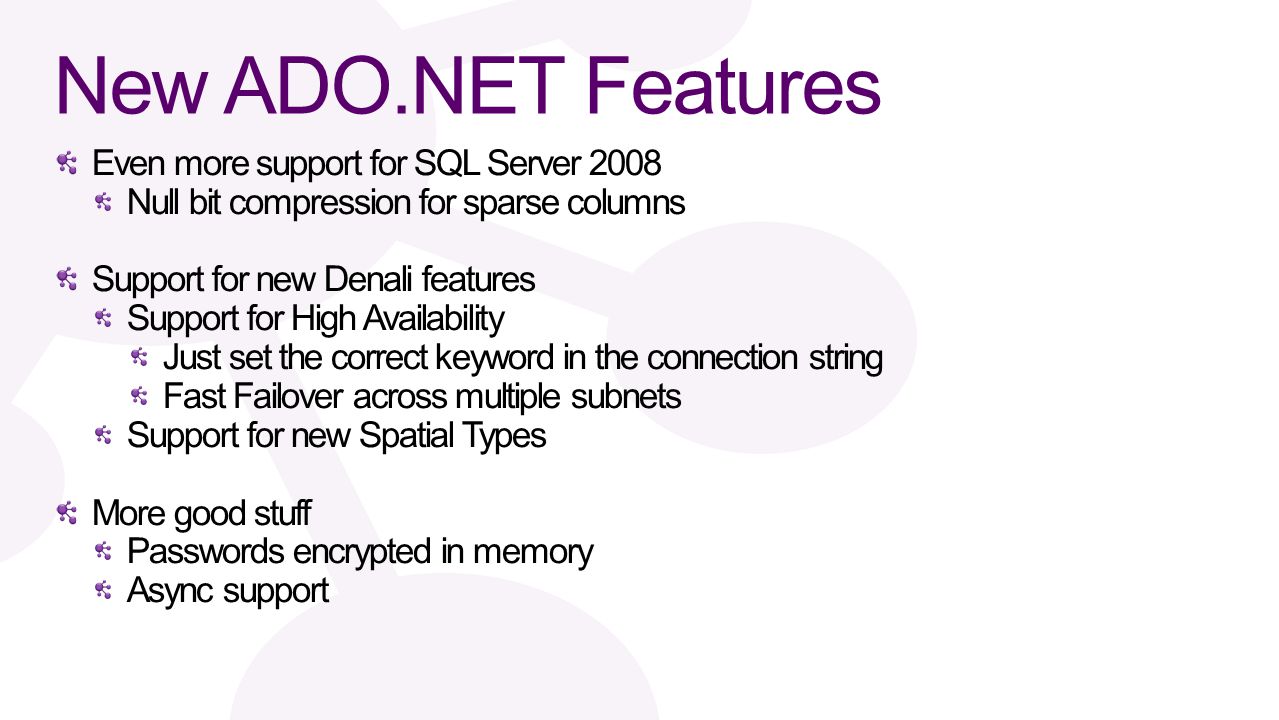 New ADO.NET Features

Even more support for SQL Server 2008
Null bit compression for sparse columns

Support for new Denali features
Support for High Availability
Just set the correct keyword in the connection string
Fast Failover across multiple subnets
Support for new Spatial Types

More good stuff
Passwords encrypted in memory
Async support